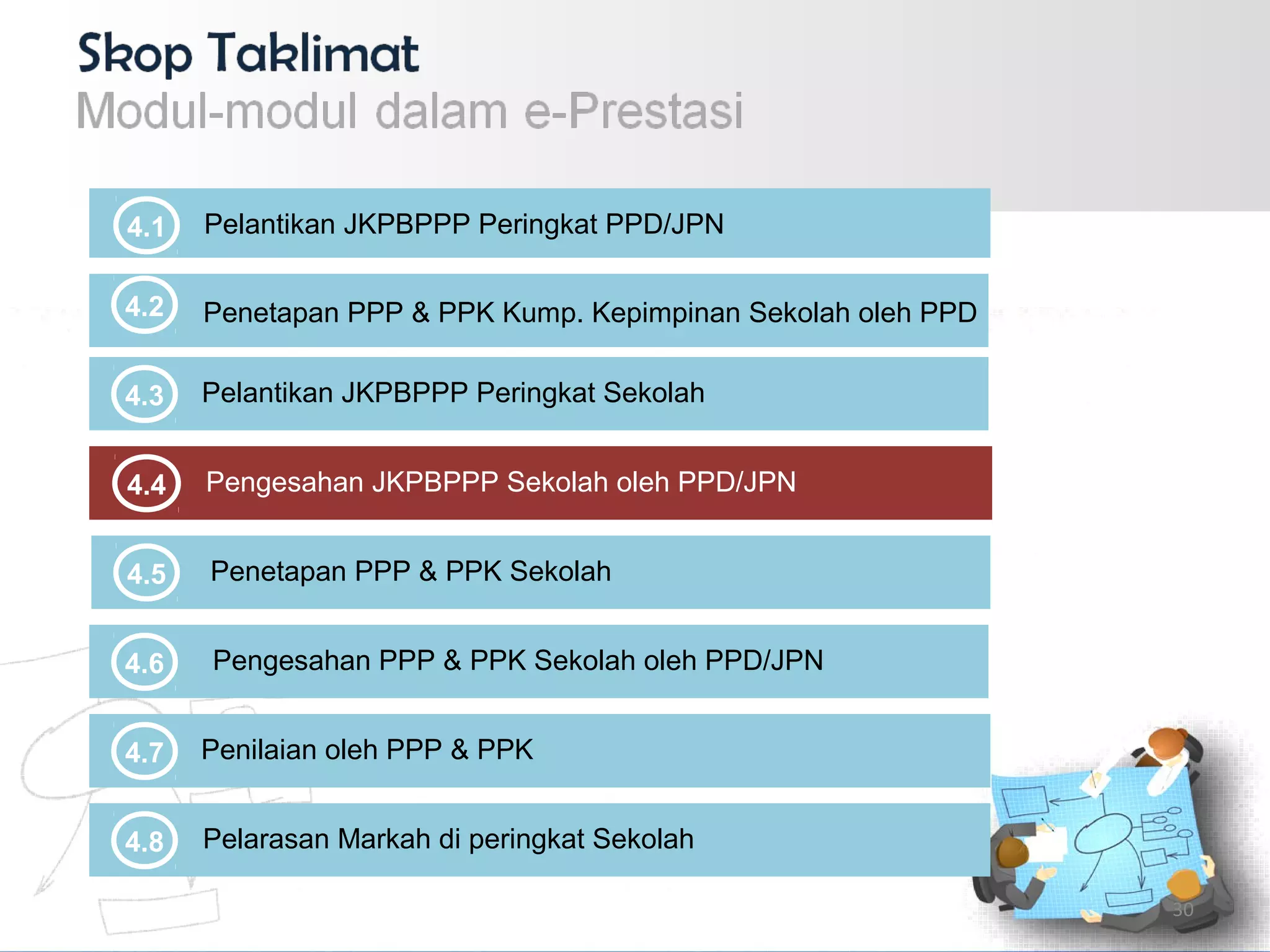 Skop Taklimat
Modul-modul dalam e-Prestasi

4.1 Pelantikan JKPBPPP Peringkat PPD/JPN

4.2 Penetapan PPP & PPK Kump. Kepimpinan Sekolah oleh PPD

4.3 Pelantikan JKPBPPP Peringkat Sekolah

4.4 Pengesahan JKPBPPP Sekolah oleh PPD/JPN

4.5 Penetapan PPP & PPK Sekolah

4.6 Pengesahan PPP & PPK Sekolah oleh PPD/JPN

4.7 Penilaian oleh PPP & PPK

4.8 Pelarasan Markah di peringkat Sekolah

30